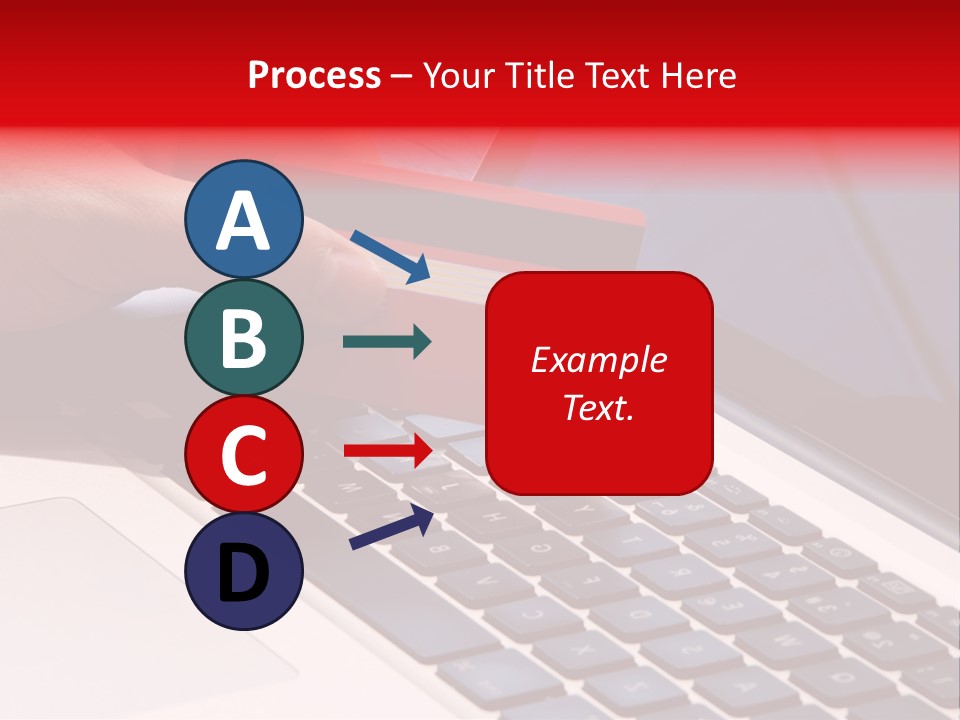 Process – Your Title Text Here

A

B

C

D

Example Text.